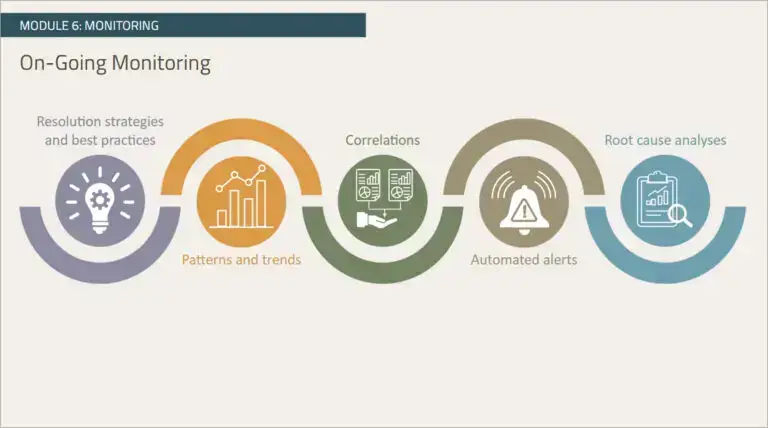 MODULE 6: MONITORING

On-Going Monitoring

Resolution strategies and best practices

Patterns and trends

Correlations

Automated alerts

Root cause analyses